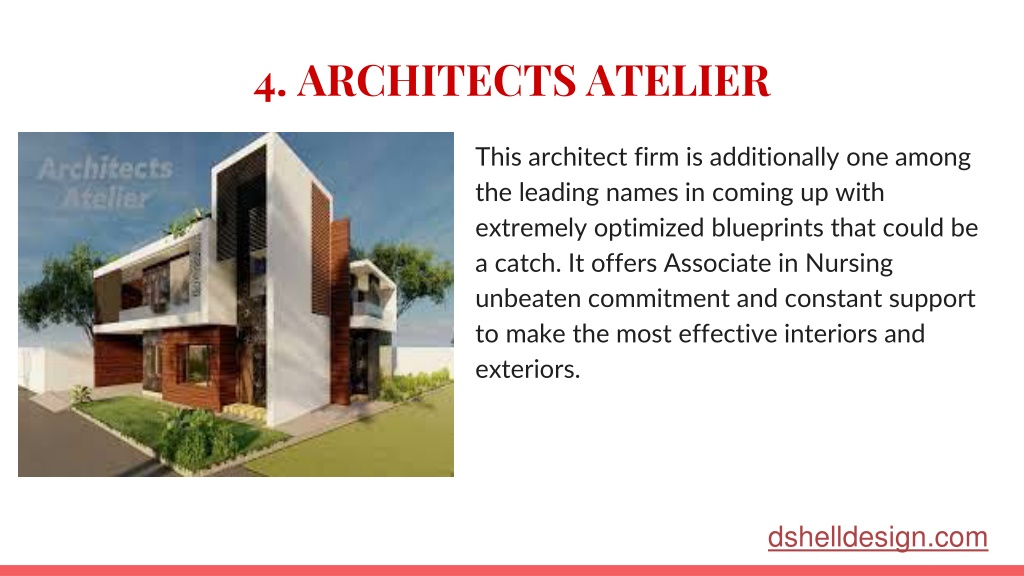 4. ARCHITECTS ATELIER

Architects Atelier

This architect firm is additionally one among the leading names in coming up with extremely optimized blueprints that could be a catch. It offers Associate in Nursing unbeaten commitment and constant support to make the most effective interiors and exteriors.

dshelldesign.com